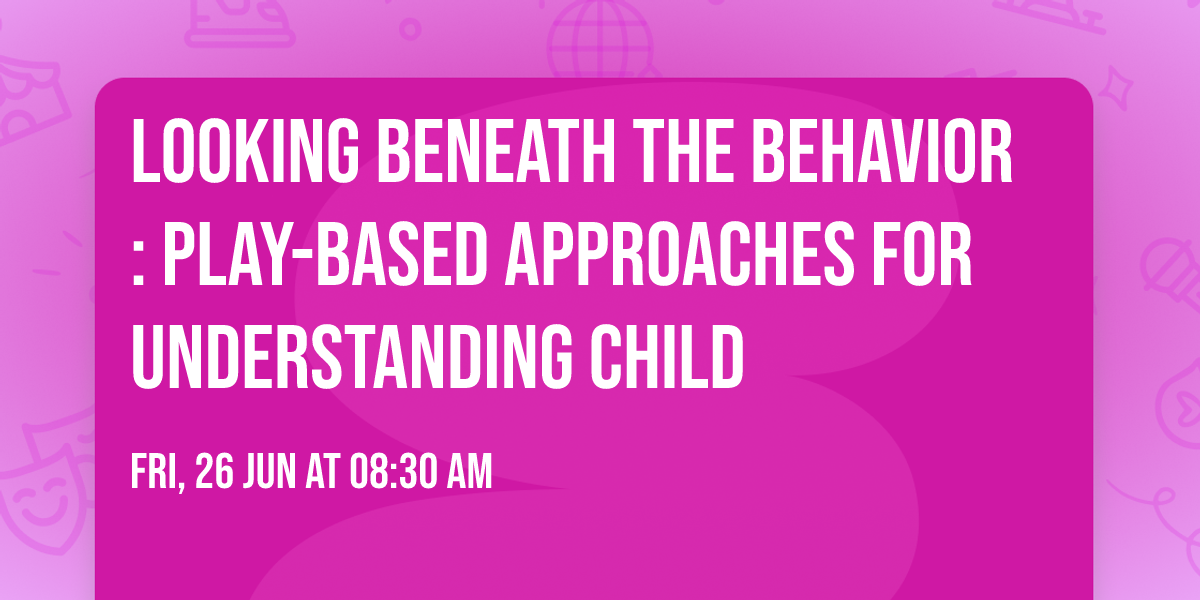 LOOKING BENEATH THE BEHAVIOR : PLAY-BASED APPROACHES FOR UNDERSTANDING CHILD

FRI, 26 JUN AT 08:30 AM